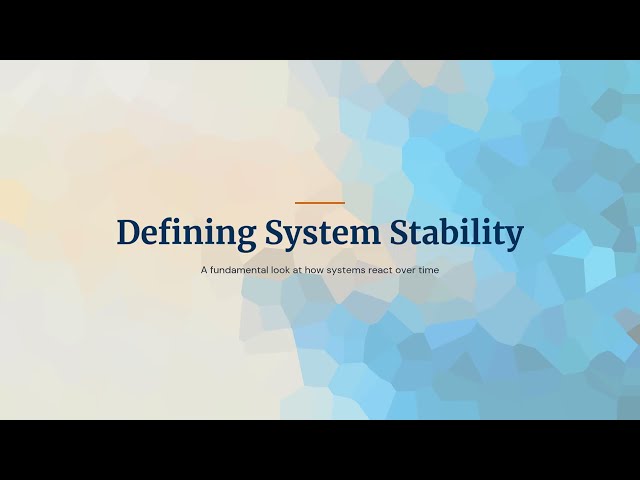 Defining System Stability

A fundamental look at how systems react over time